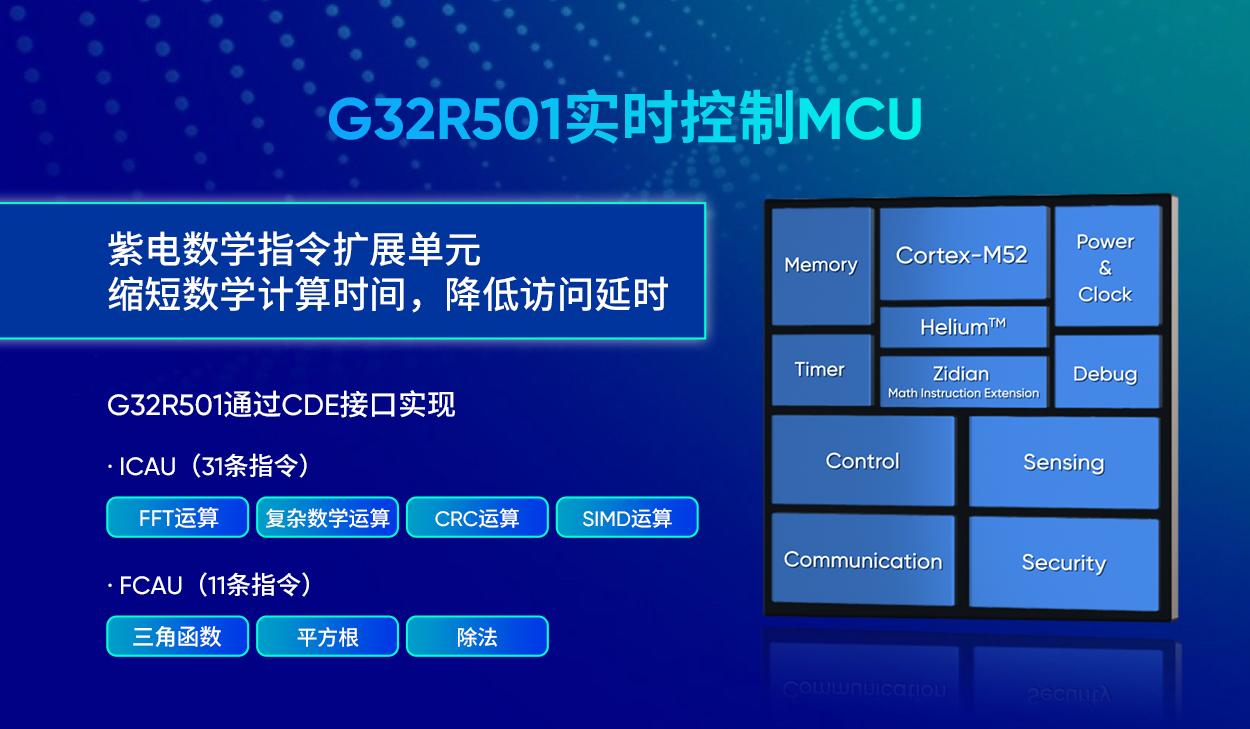 G32R501实时控制MCU

紫电数学指令扩展单元
缩短数学计算时间，降低访问延时

G32R501通过CDE接口实现

· ICAU（31条指令）

FFT运算 复杂数学运算 CRC运算 SIMD运算

· FCAU（11条指令）

三角函数 平方根 除法

Memory

Cortex-M52

Power & Clock

Helium™

Timer

Zidian
Math Instruction Extension

Debug

Control

Sensing

Communication

Security